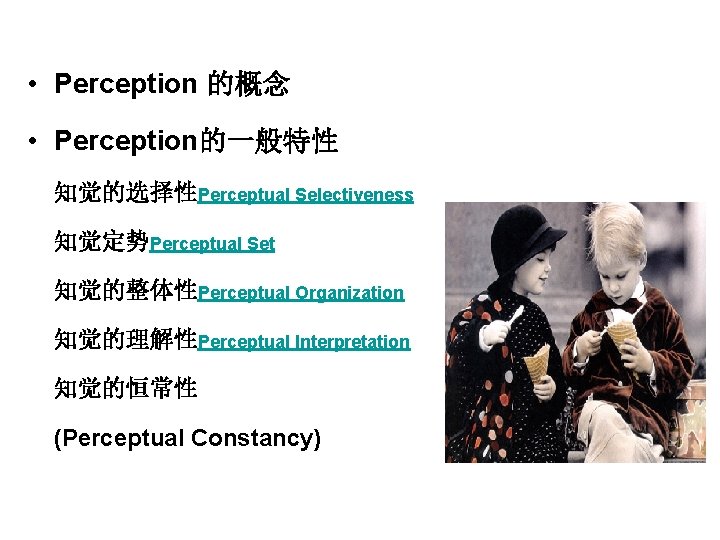 • Perception 的概念

• Perception的一般特性

知觉的选择性Perceptual Selectiveness

知觉定势Perceptual Set

知觉的整体性Perceptual Organization

知觉的理解性Perceptual Interpretation

知觉的恒常性

(Perceptual Constancy)